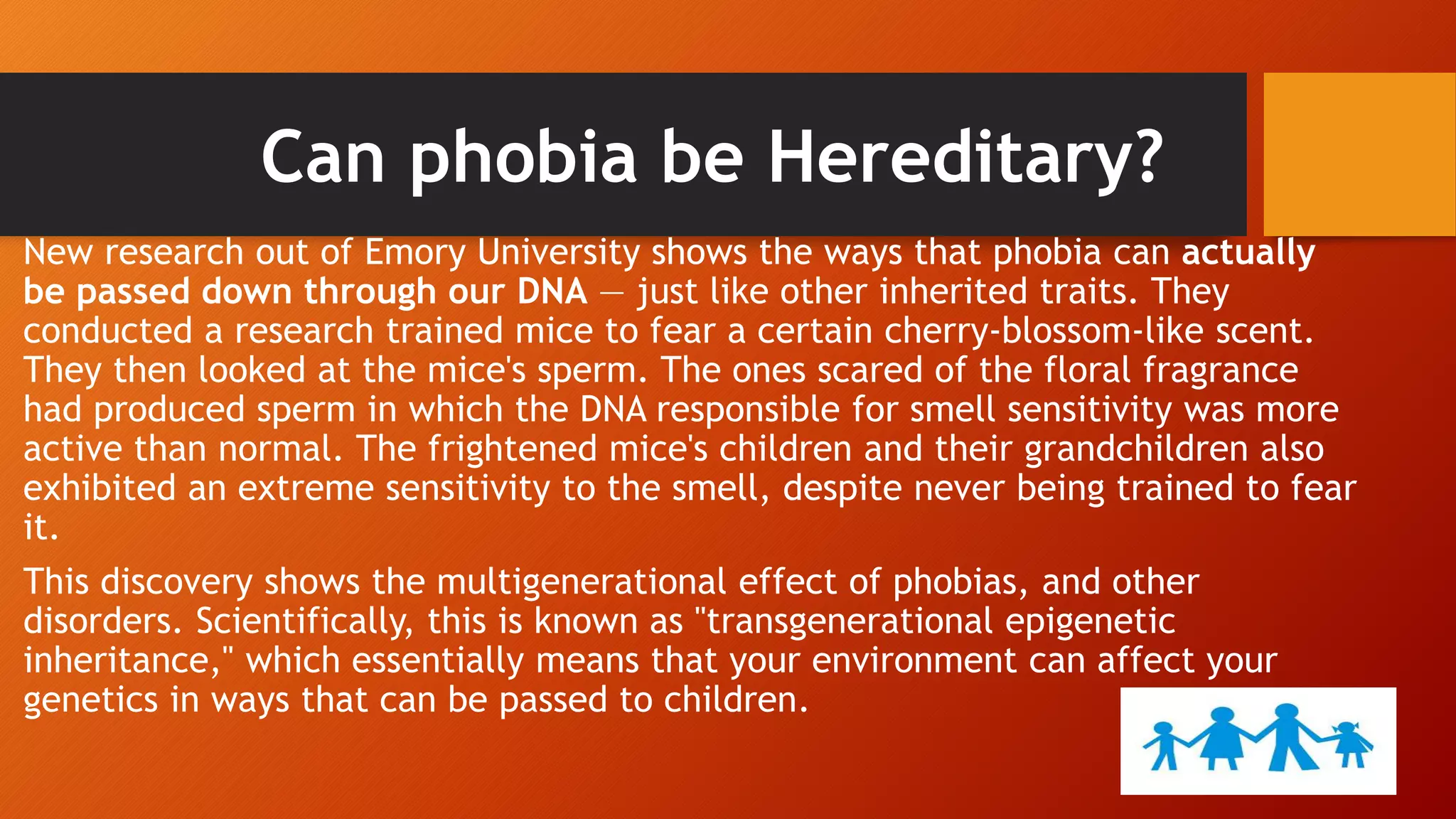 Can phobia be Hereditary?

New research out of Emory University shows the ways that phobia can actually be passed down through our DNA — just like other inherited traits. They conducted a research trained mice to fear a certain cherry-blossom-like scent. They then looked at the mice's sperm. The ones scared of the floral fragrance had produced sperm in which the DNA responsible for smell sensitivity was more active than normal. The frightened mice's children and their grandchildren also exhibited an extreme sensitivity to the smell, despite never being trained to fear it.

This discovery shows the multigenerational effect of phobias, and other disorders. Scientifically, this is known as "transgenerational epigenetic inheritance," which essentially means that your environment can affect your genetics in ways that can be passed to children.